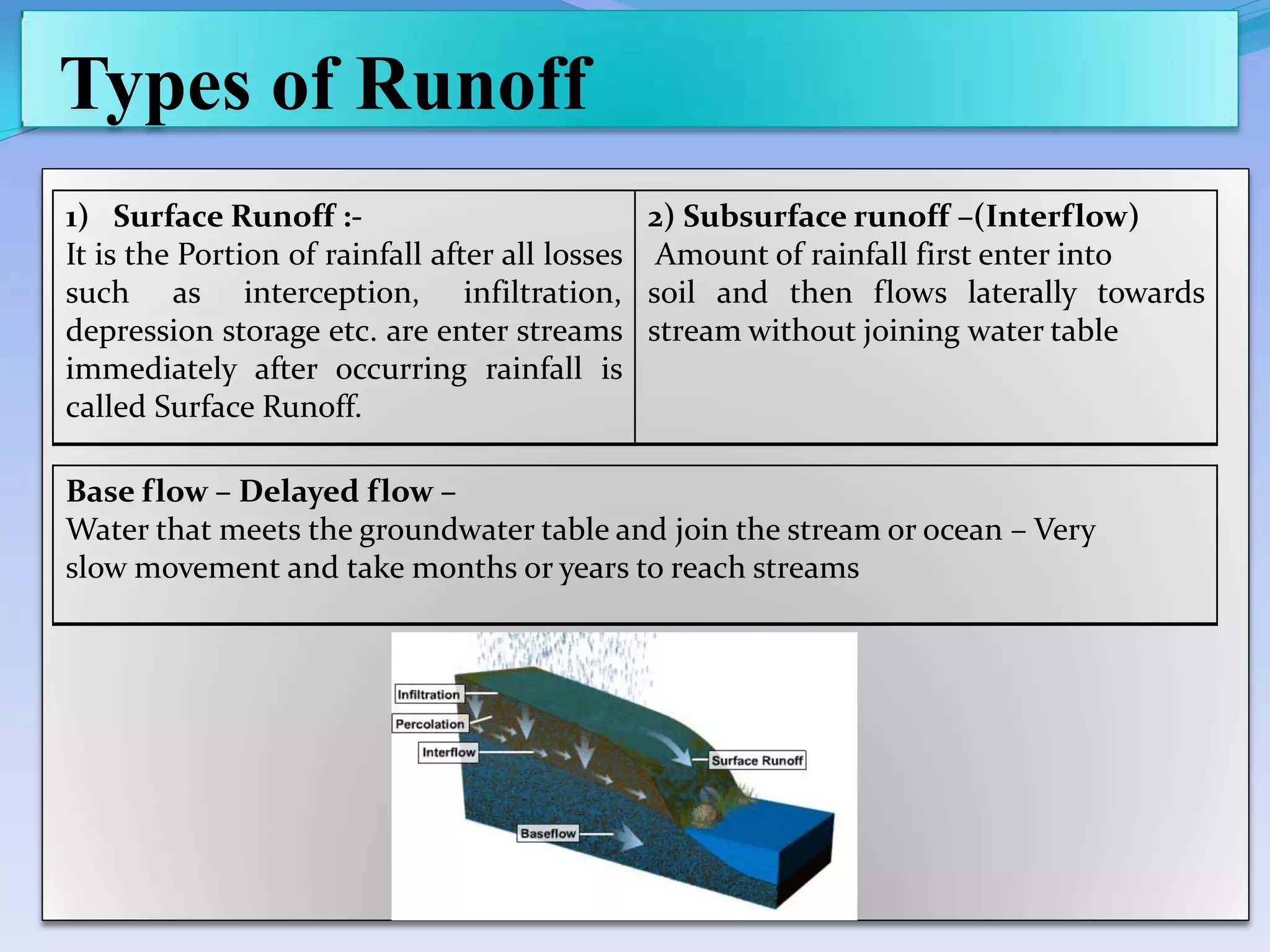 Types of Runoff

1) Surface Runoff :-
It is the Portion of rainfall after all losses such as interception, infiltration, depression storage etc. are enter streams immediately after occurring rainfall is called Surface Runoff.

2) Subsurface runoff –(Interflow)
Amount of rainfall first enter into soil and then flows laterally towards stream without joining water table

Base flow – Delayed flow –
Water that meets the groundwater table and join the stream or ocean – Very slow movement and take months or years to reach streams

Infiltration
Percolation
Interflow
Surface Runoff
Baseflow